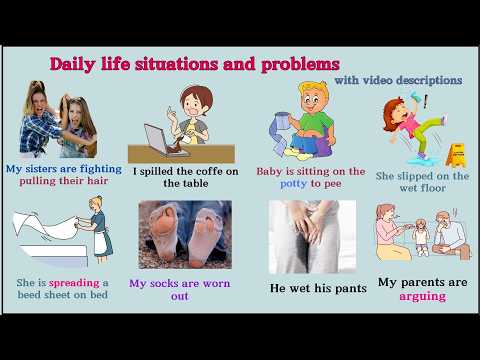 Daily life situations and problems

with video descriptions

My sisters are fighting pulling their hair

I spilled the coffe on the table

Baby is sitting on the potty to pee

She slipped on the wet floor

She is spreading a beed sheet on bed

My socks are worn out

He wet his pants

My parents are arguing